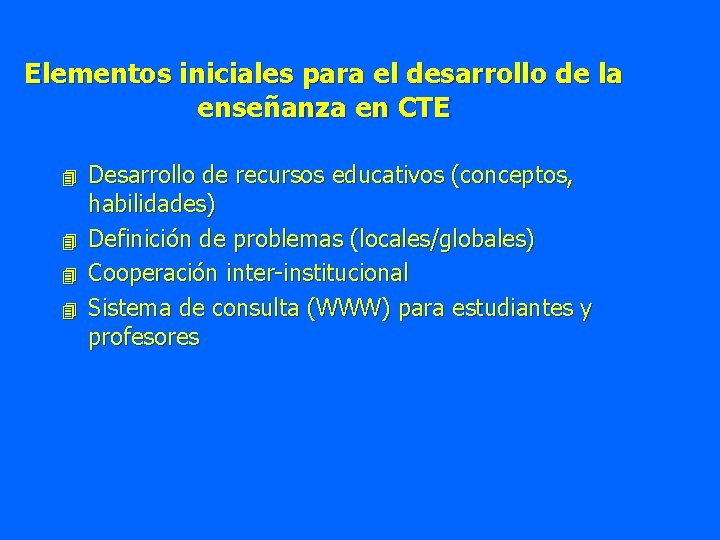 Elementos iniciales para el desarrollo de la enseñanza en CTE

Desarrollo de recursos educativos (conceptos, habilidades)
Definición de problemas (locales/globales)
Cooperación inter-institucional
Sistema de consulta (WWW) para estudiantes y profesores